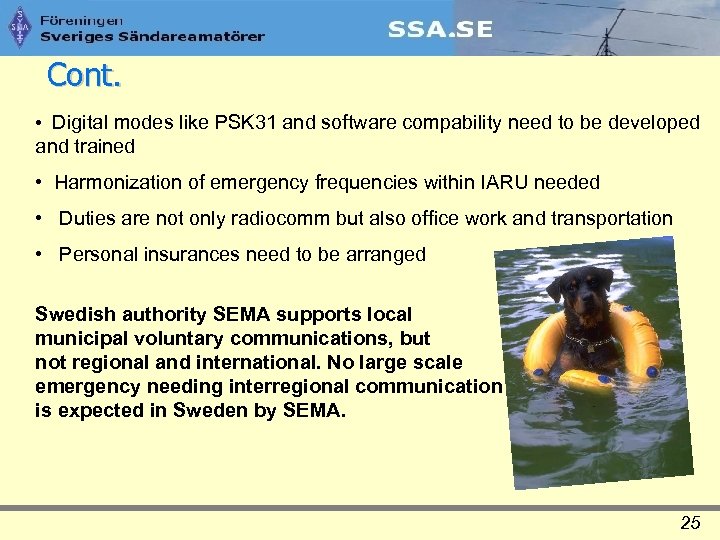 SSA

Föreningen
Sveriges Sändareamatörer

SSA.SE

Cont.

• Digital modes like PSK31 and software compability need to be developed and trained

• Harmonization of emergency frequencies within IARU needed

• Duties are not only radiocomm but also office work and transportation

• Personal insurances need to be arranged

Swedish authority SEMA supports local municipal voluntary communications, but not regional and international. No large scale emergency needing interregional communication is expected in Sweden by SEMA.

25